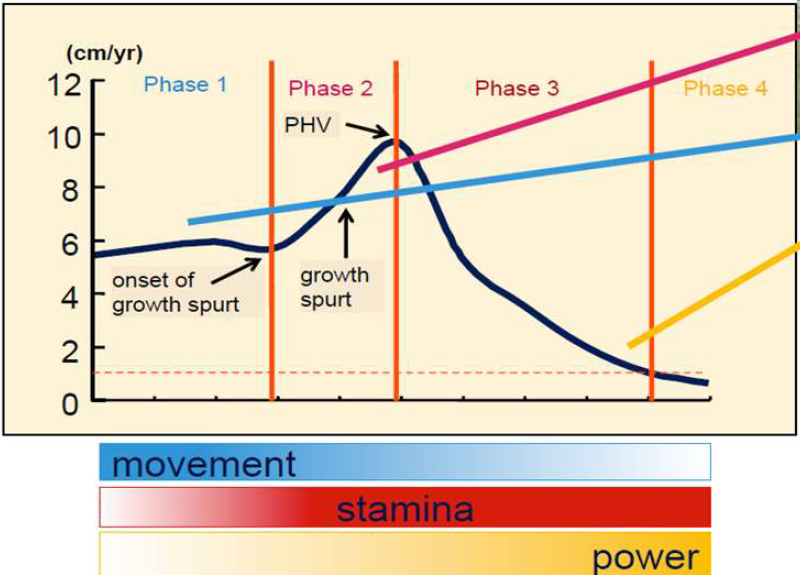 (cm/yr)
12
10
8
6
4
2
0

Phase 1
Phase 2
Phase 3
Phase 4

PHV
onset of growth spurt
growth spurt

movement
stamina
power